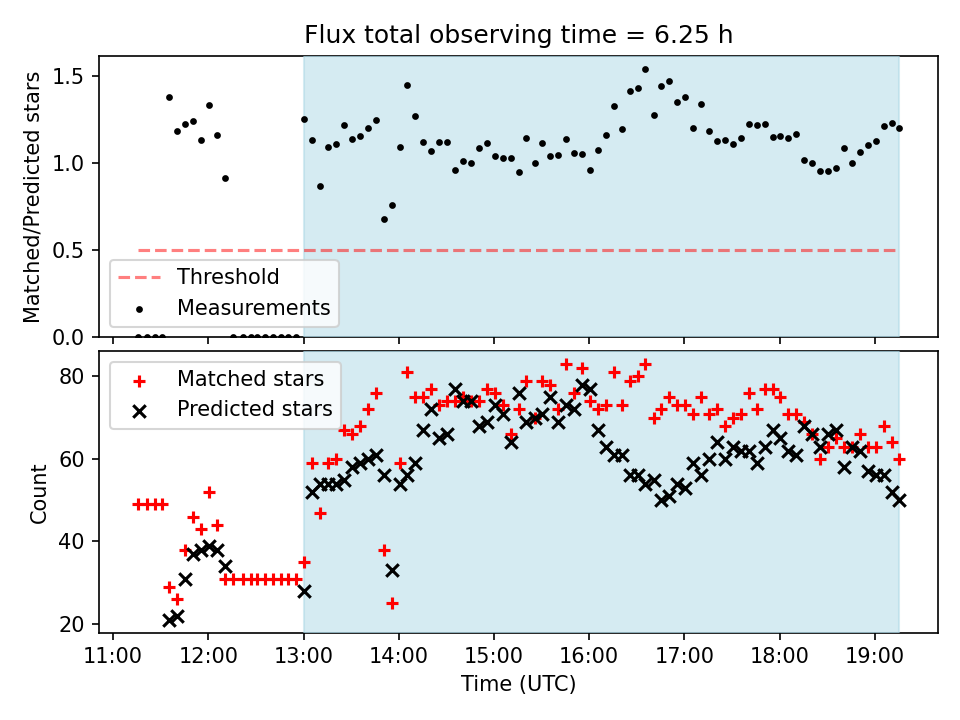 Flux total observing time = 6.25 h

Matched/Predicted stars

1.5
1.0
0.5
0.0

Threshold
Measurements

Matched stars
Predicted stars

Count

80
60
40
20

11:00 12:00 13:00 14:00 15:00 16:00 17:00 18:00 19:00

Time (UTC)